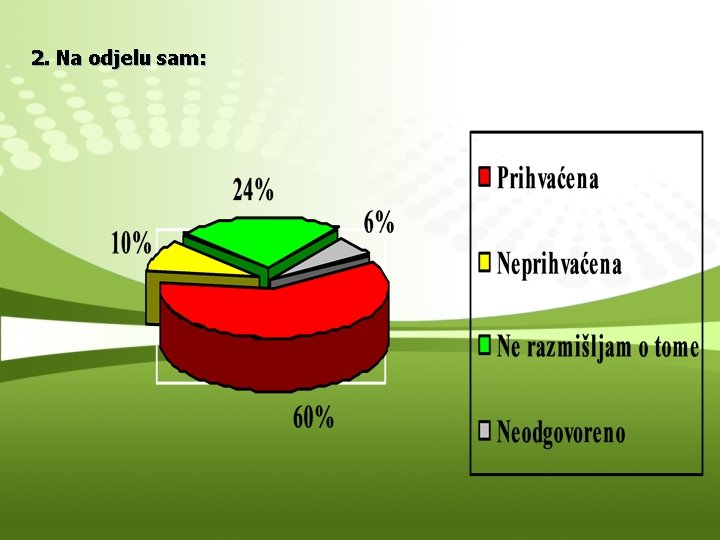 2. Na odjelu sam:

24%

6%

10%

60%

Prihvaćena

Neprihvaćena

Ne razmišljam o tome

Neodgovoreno